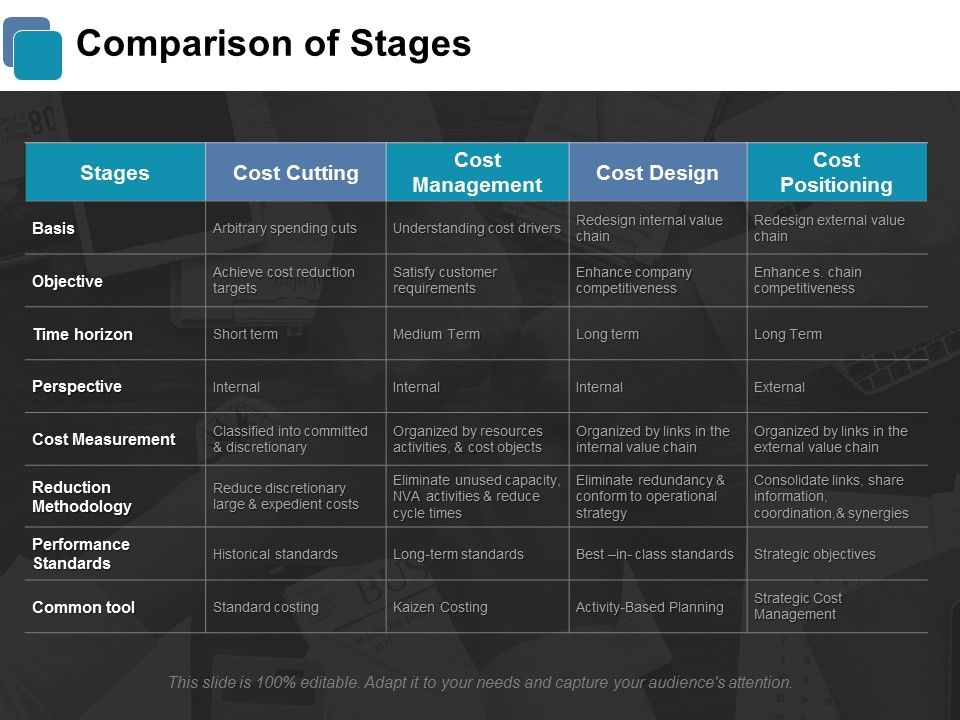 Comparison of Stages

| Stages | Cost Cutting | Cost Management | Cost Design | Cost Positioning |
|---|---|---|---|---|
| Basis | Arbitrary spending cuts | Understanding cost drivers | Redesign internal value chain | Redesign external value chain |
| Objective | Achieve cost reduction targets | Satisfy customer requirements | Enhance company competitiveness | Enhance s. chain competitiveness |
| Time horizon | Short term | Medium Term | Long term | Long Term |
| Perspective | Internal | Internal | Internal | External |
| Cost Measurement | Classified into committed & discretionary | Organized by resources activities, & cost objects | Organized by links in the internal value chain | Organized by links in the external value chain |
| Reduction Methodology | Reduce discretionary large & expedient costs | Eliminate unused capacity, NVA activities & reduce cycle times | Eliminate redundancy & conform to operational strategy | Consolidate links, share information, coordination,& synergies |
| Performance Standards | Historical standards | Long-term standards | Best –in- class standards | Strategic objectives |
| Common tool | Standard costing | Kaizen Costing | Activity-Based Planning | Strategic Cost Management |

This slide is 100% editable. Adapt it to your needs and capture your audience's attention.